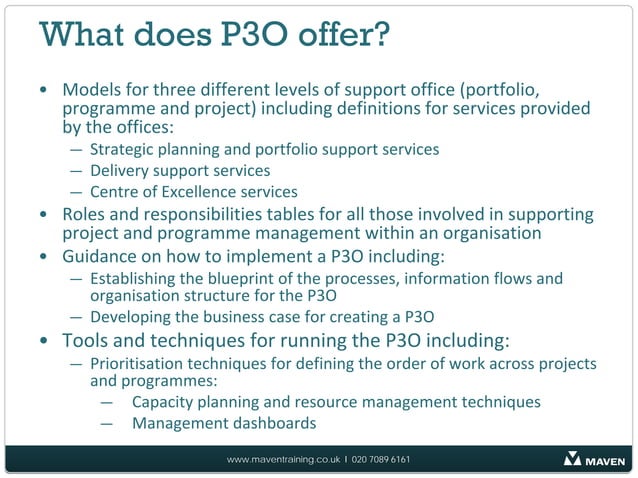 What does P3O offer?

• Models for three different levels of support office (portfolio, programme and project) including definitions for services provided by the offices:
— Strategic planning and portfolio support services
— Delivery support services
— Centre of Excellence services
• Roles and responsibilities tables for all those involved in supporting project and programme management within an organisation
• Guidance on how to implement a P3O including:
— Establishing the blueprint of the processes, information flows and organisation structure for the P3O
— Developing the business case for creating a P3O
• Tools and techniques for running the P3O including:
— Prioritisation techniques for defining the order of work across projects and programmes:
— Capacity planning and resource management techniques
— Management dashboards

www.maventraining.co.uk | 020 7089 6161

MAVEN